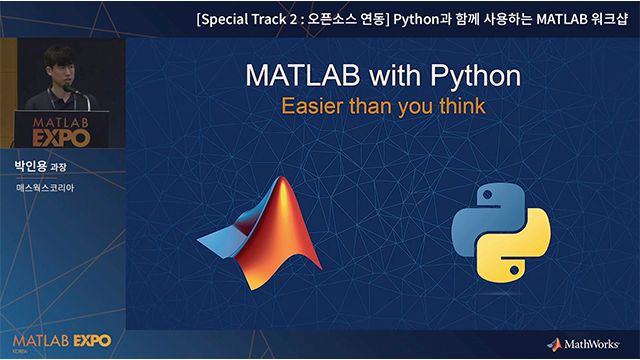 [Special Track 2 : 오픈소스 연동] Python과 함께 사용하는 MATLAB 워크샵

MATLAB EXPO

박인용 과장

매스웍스코리아

MATLAB with Python
Easier than you think

MATLAB EXPO
KOREA

MathWorks